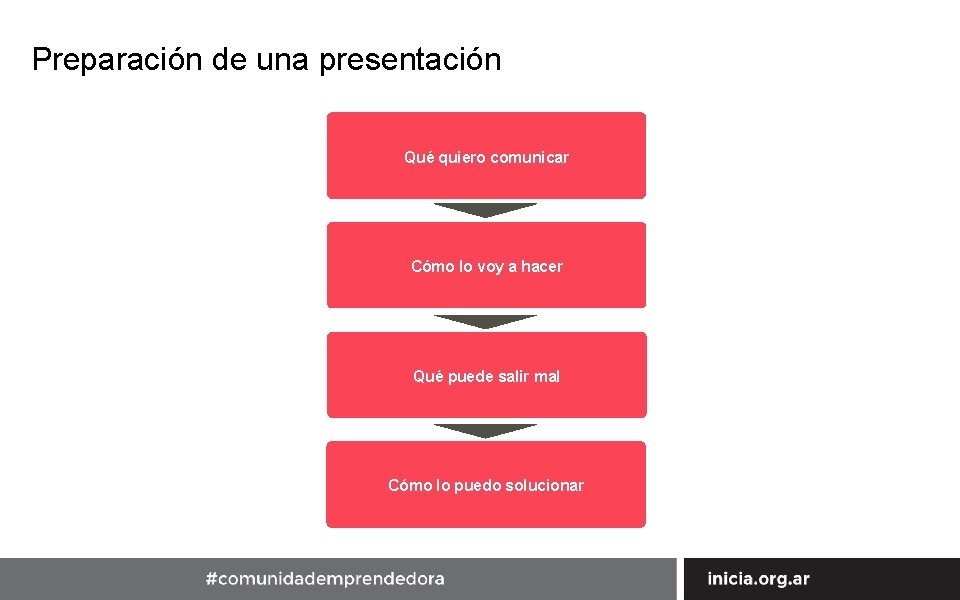 Preparación de una presentación

Qué quiero comunicar

Cómo lo voy a hacer

Qué puede salir mal

Cómo lo puedo solucionar

#comunidademprendedora

inicia.org.ar